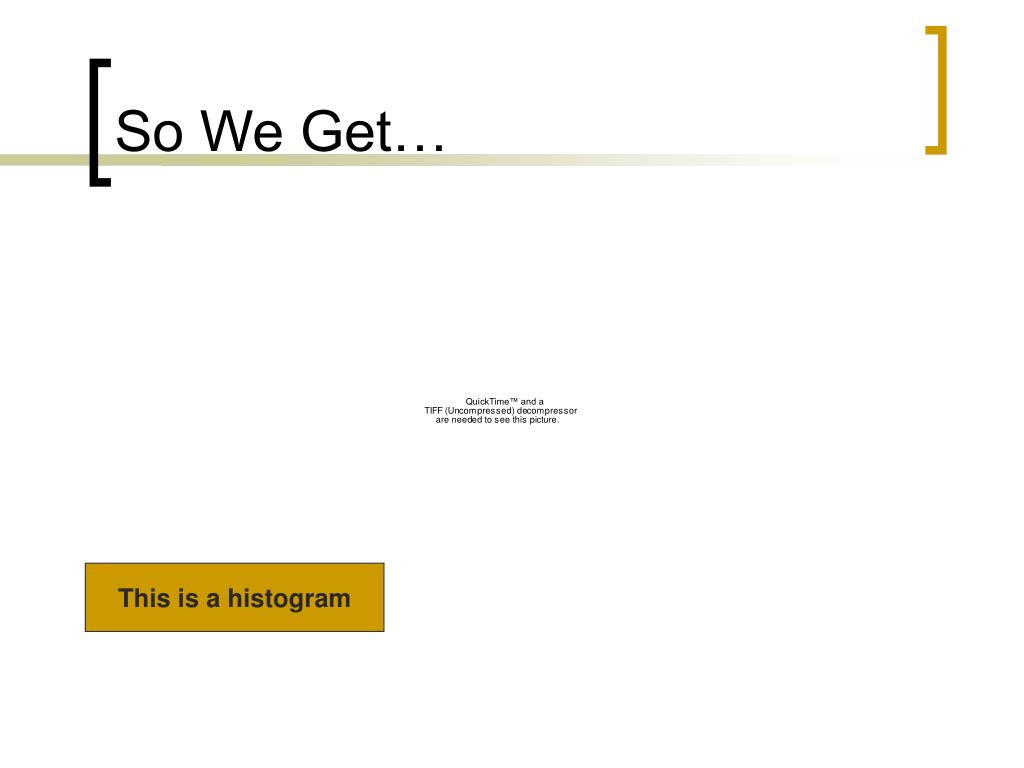 So We Get…

QuickTime™ and a TIFF (Uncompressed) decompressor are needed to see this picture.

This is a histogram